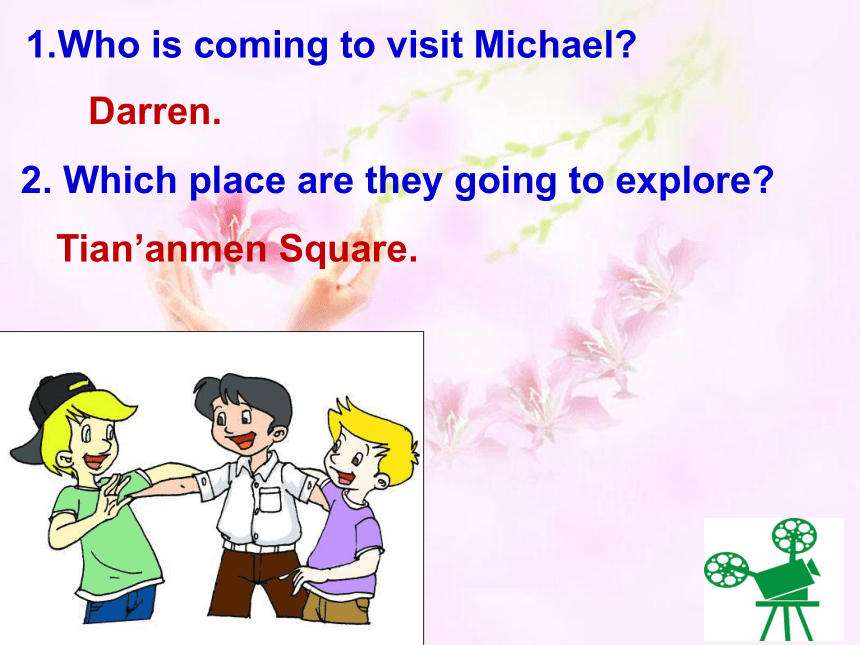 1.Who is coming to visit Michael?

Darren.

2. Which place are they going to explore?

Tian’anmen Square.